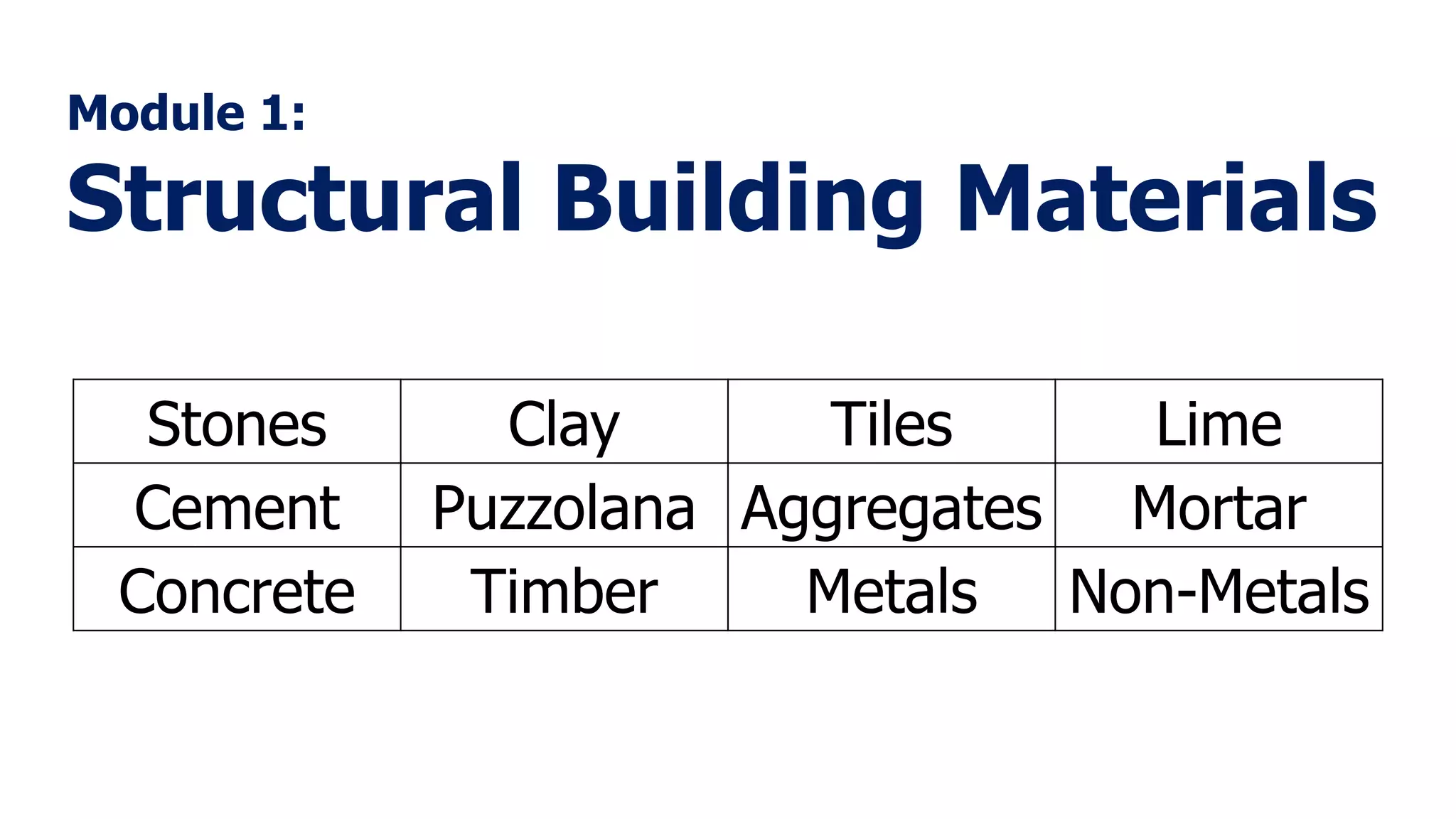 Module 1:
Structural Building Materials

| Stones | Clay | Tiles | Lime |
|---|---|---|---|
| Cement | Puzzolana | Aggregates | Mortar |
| Concrete | Timber | Metals | Non-Metals |